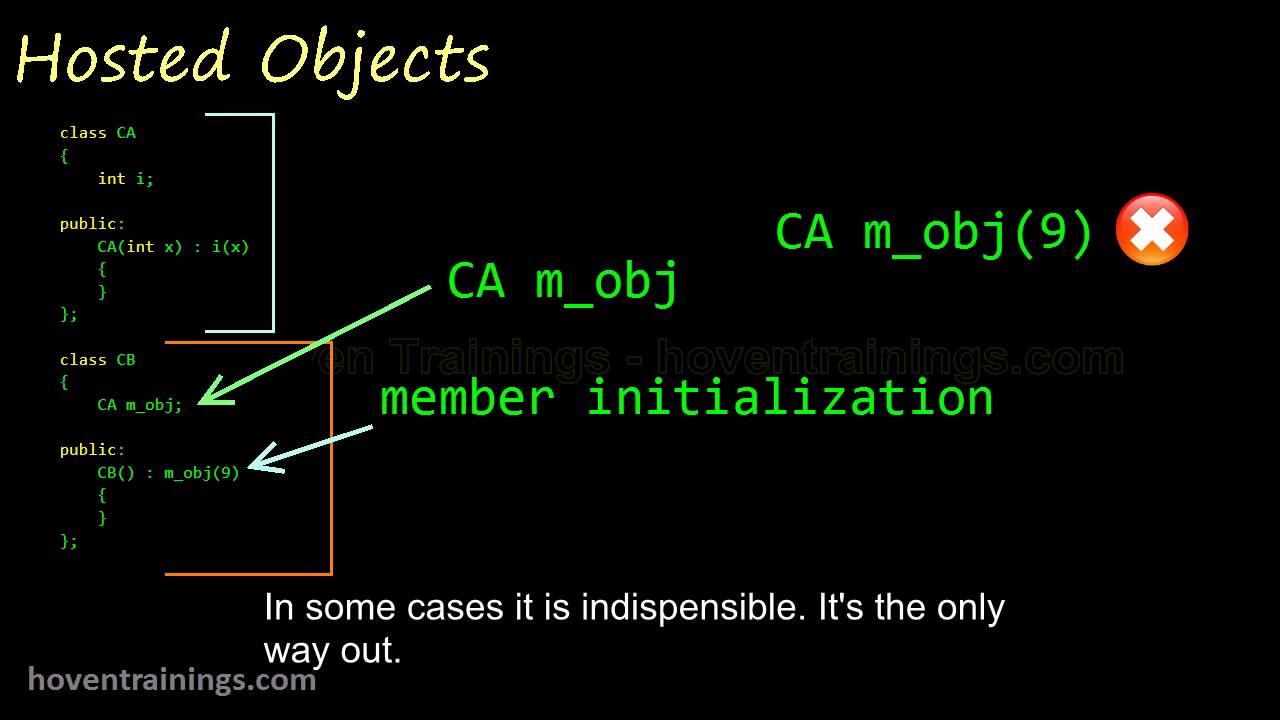 Hosted Objects

class CA
{
int i;

public:
CA(int x) : i(x)
{
}
};

class CB
{
CA m_obj;

public:
CB() : m_obj(9)
{
}
};

CA m_obj(9)

CA m_obj

en Trainings - hoventrainings.com

member initialization

In some cases it is indispensible. It's the only way out.

hoventrainings.com